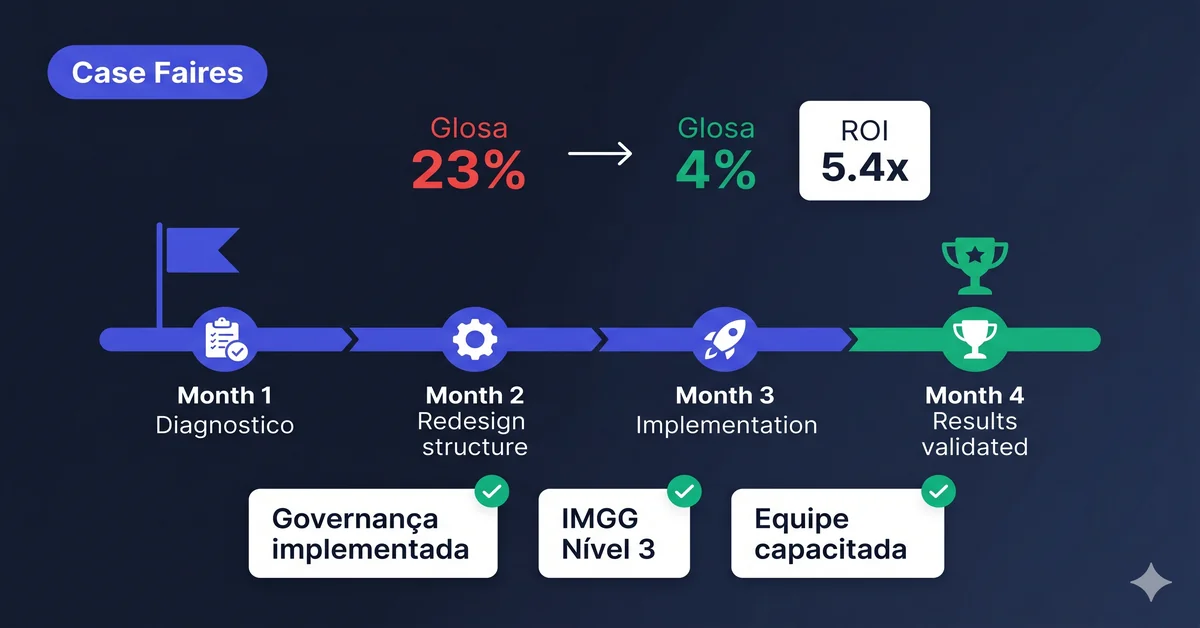 Case Faires

Glosa
23%

Glosa
4%

ROI
5.4x

Month 1
Diagnostico

Month 2
Redesign structure

Month 3
Implementation

Month 4
Results validated

Governança implementada

IMGG Nível 3

Equipe capacitada